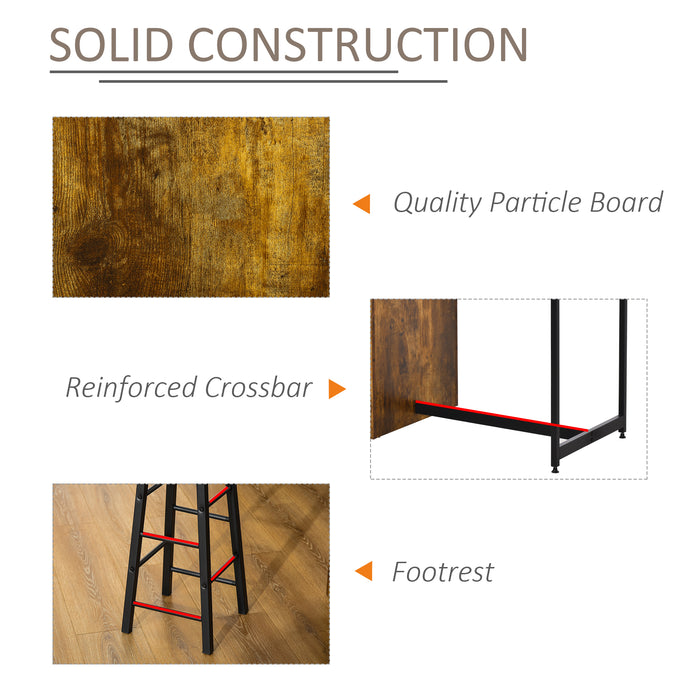 SOLID CONSTRUCTION

Quality Particle Board

Reinforced Crossbar

Footrest